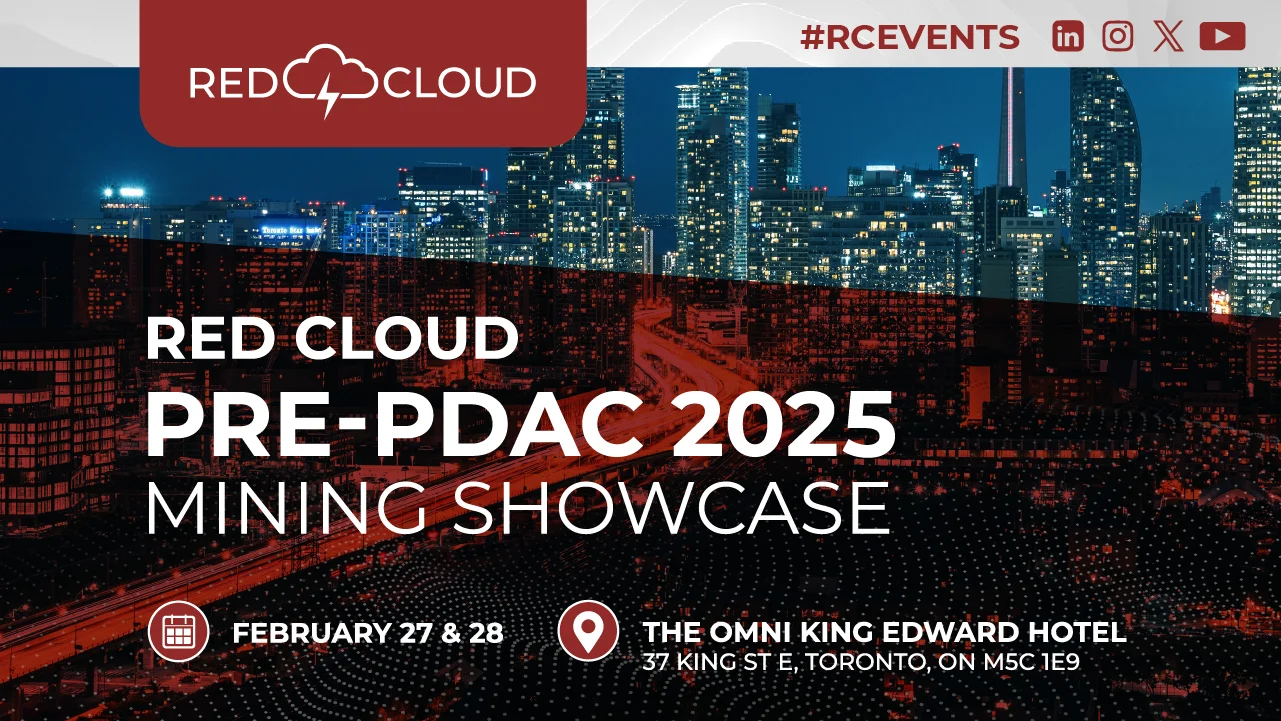 RED CLOUD

#RCEVENTS

RED CLOUD
PRE-PDAC 2025
MINING SHOWCASE

FEBRUARY 27 & 28

THE OMNI KING EDWARD HOTEL
37 KING ST E, TORONTO, ON M5C 1E9